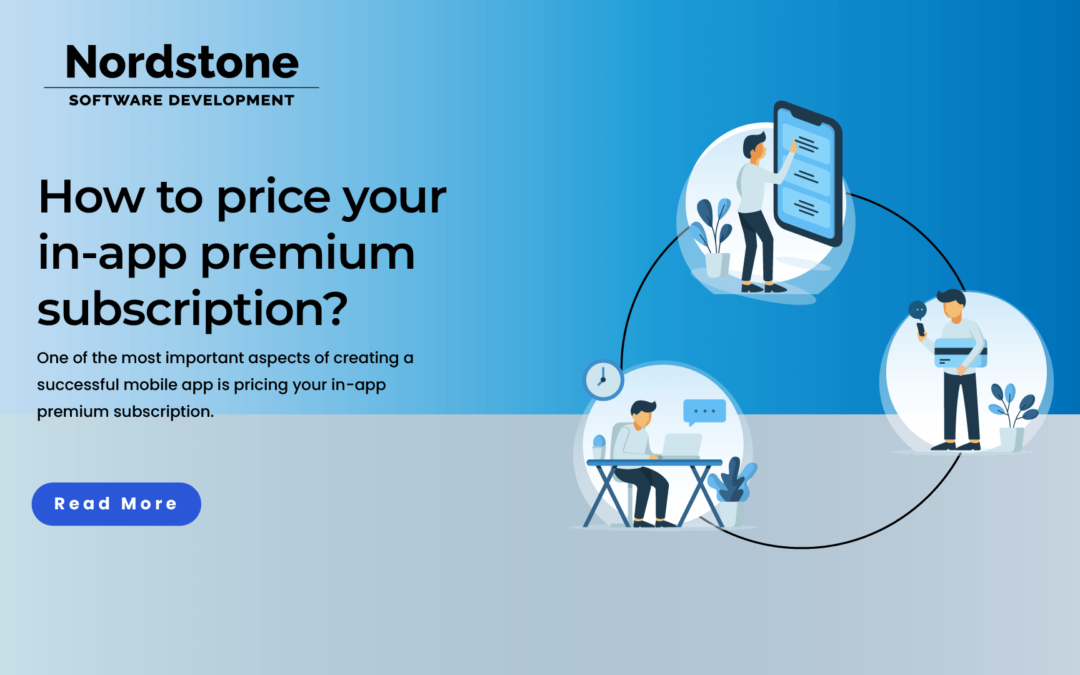 Nordstone
SOFTWARE DEVELOPMENT

How to price your in-app premium subscription?

One of the most important aspects of creating a successful mobile app is pricing your in-app premium subscription.

Read More